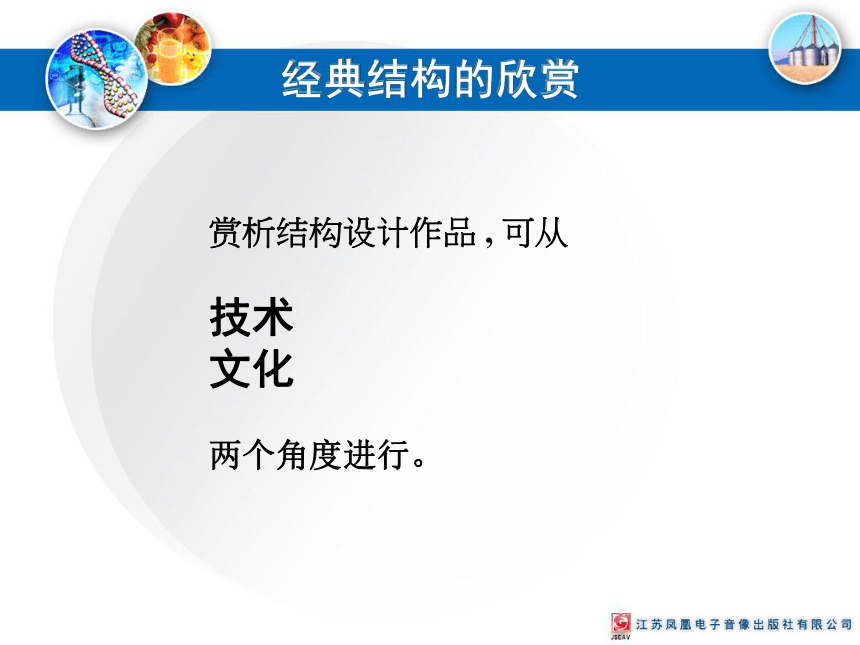 经典结构的欣赏

赏析结构设计作品，可从

技术
文化

两个角度进行。

JSEAV 江苏凤凰电子音像出版社有限公司